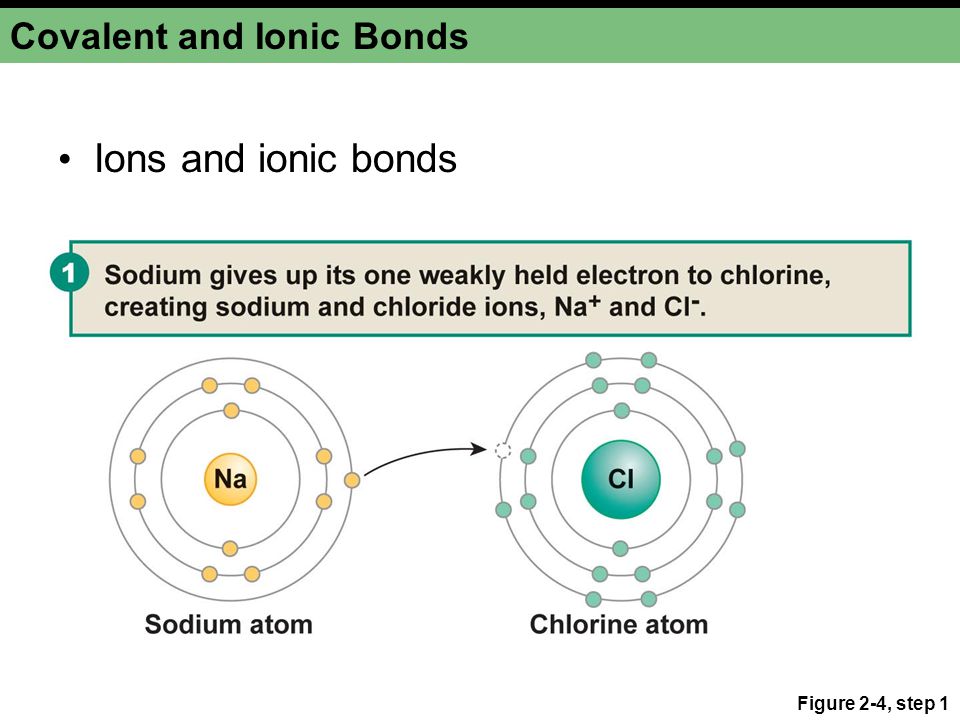 Covalent and Ionic Bonds

• Ions and ionic bonds

1 Sodium gives up its one weakly held electron to chlorine, creating sodium and chloride ions, $Na^+$ and $Cl^-$.

Na

Cl

Sodium atom

Chlorine atom

Figure 2-4, step 1